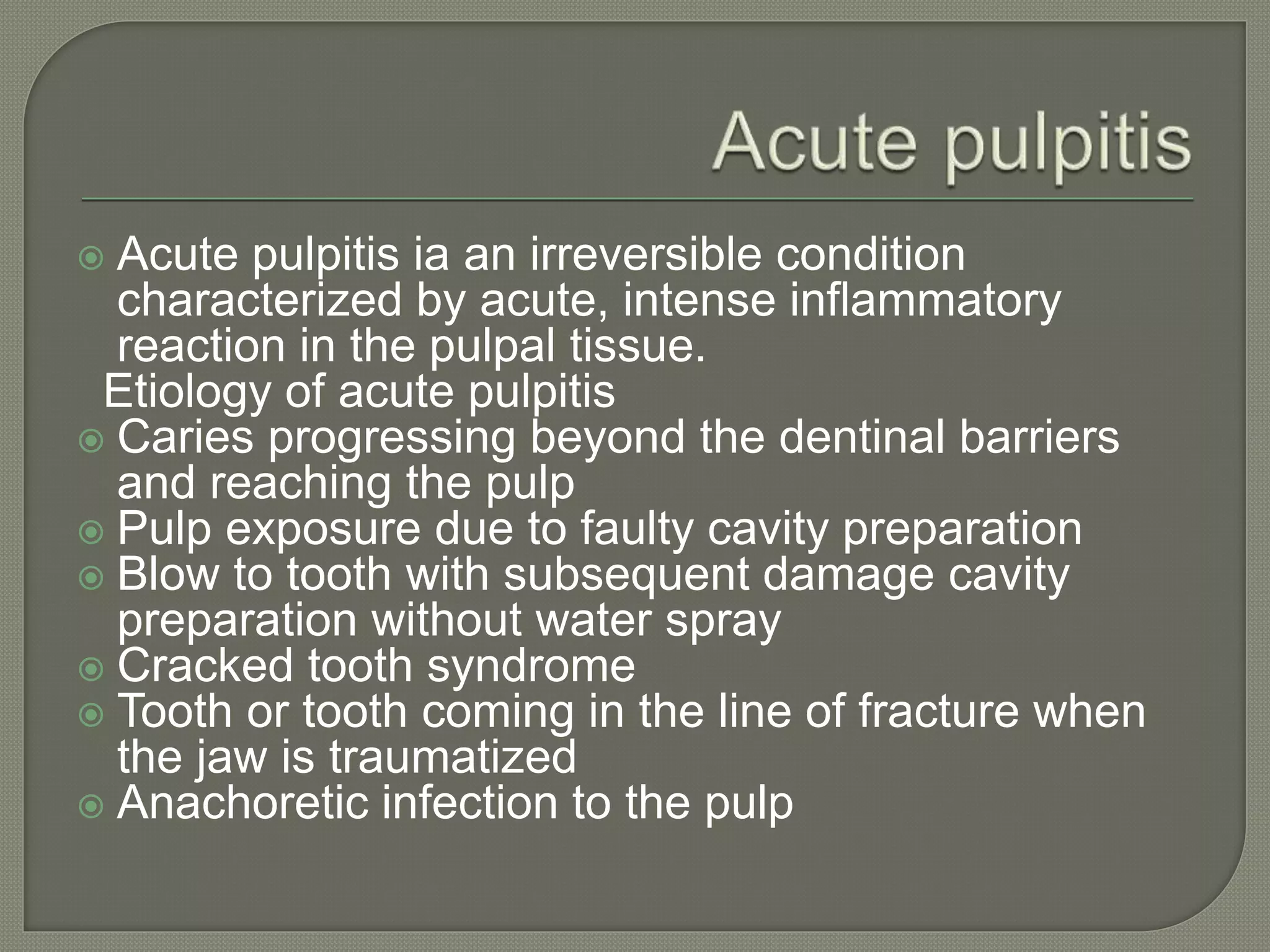 Acute pulpitis

Acute pulpitis ia an irreversible condition characterized by acute, intense inflammatory reaction in the pulpal tissue.

Etiology of acute pulpitis

Caries progressing beyond the dentinal barriers and reaching the pulp

Pulp exposure due to faulty cavity preparation

Blow to tooth with subsequent damage cavity preparation without water spray

Cracked tooth syndrome

Tooth or tooth coming in the line of fracture when the jaw is traumatized

Anachoretic infection to the pulp